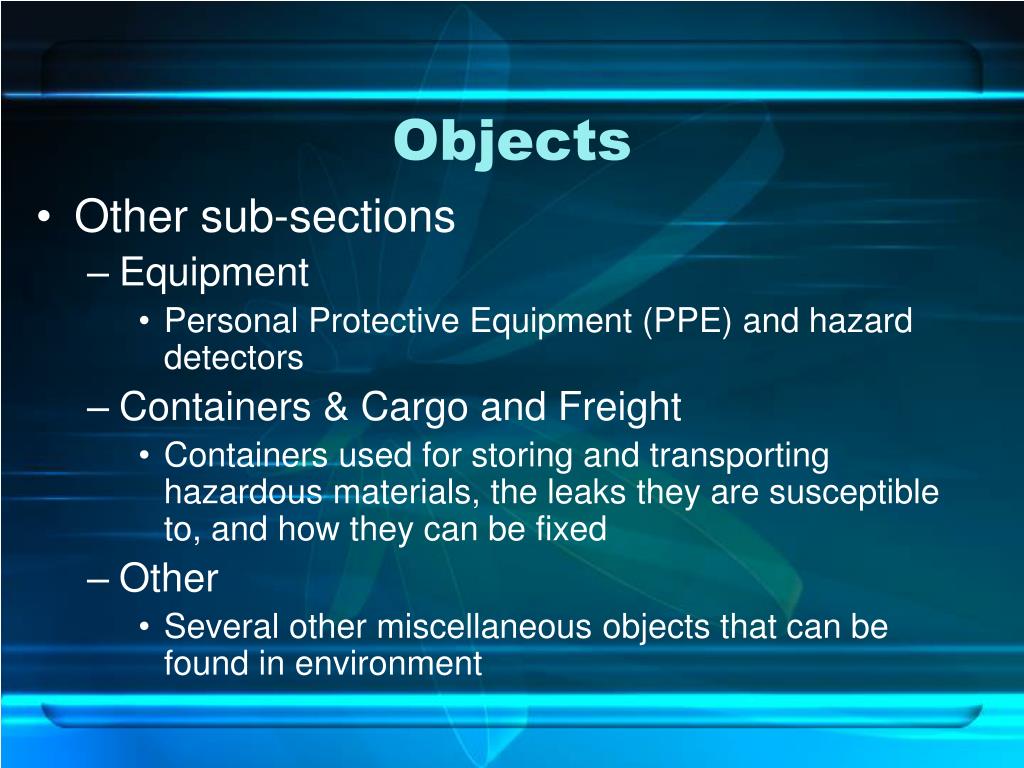 Objects

• Other sub-sections
– Equipment
• Personal Protective Equipment (PPE) and hazard detectors
– Containers & Cargo and Freight
• Containers used for storing and transporting hazardous materials, the leaks they are susceptible to, and how they can be fixed
– Other
• Several other miscellaneous objects that can be found in environment